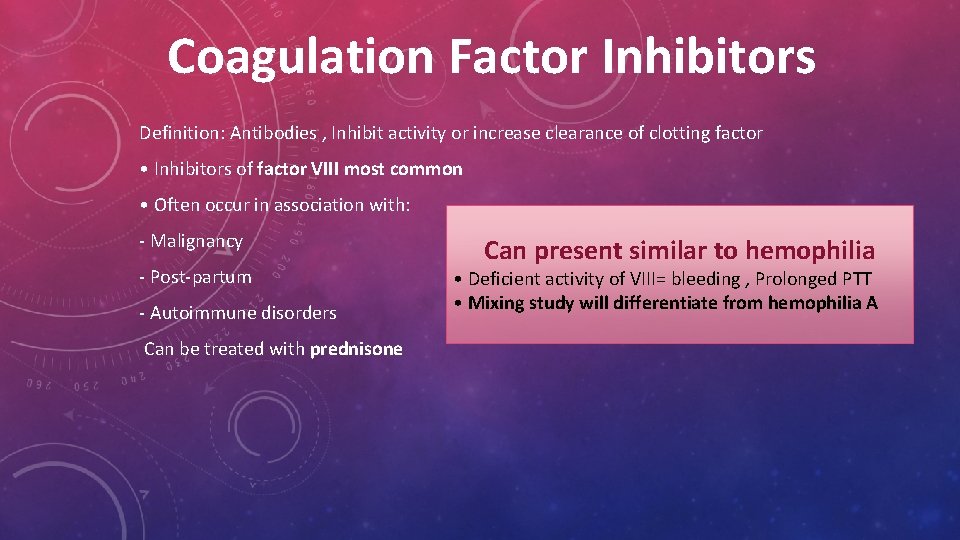 Coagulation Factor Inhibitors

Definition: Antibodies , Inhibit activity or increase clearance of clotting factor

• Inhibitors of factor VIII most common

• Often occur in association with:

- Malignancy

- Post-partum

- Autoimmune disorders

Can be treated with prednisone

Can present similar to hemophilia

• Deficient activity of VIII= bleeding , Prolonged PTT

• Mixing study will differentiate from hemophilia A